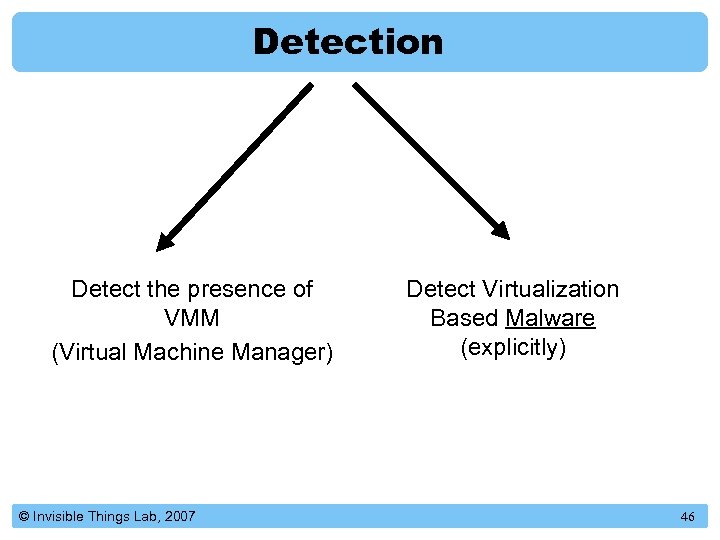 Detection

Detect the presence of VMM
(Virtual Machine Manager)

Detect Virtualization Based Malware
(explicitly)

© Invisible Things Lab, 2007

46